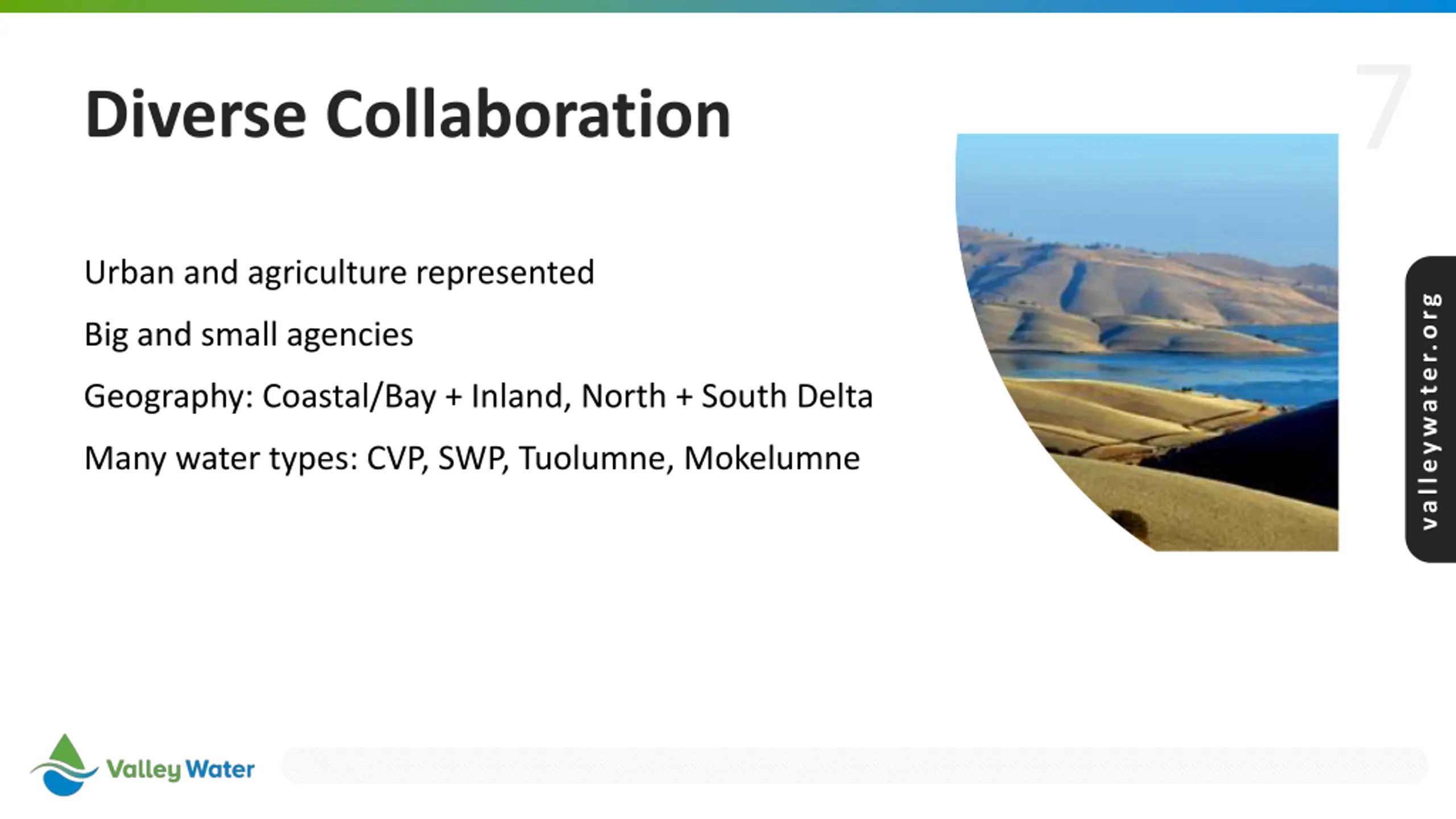 Diverse Collaboration

7

Urban and agriculture represented

Big and small agencies

Geography: Coastal/Bay + Inland, North + South Delta

Many water types: CVP, SWP, Tuolumne, Mokelumne

valleywater.org

Valley Water